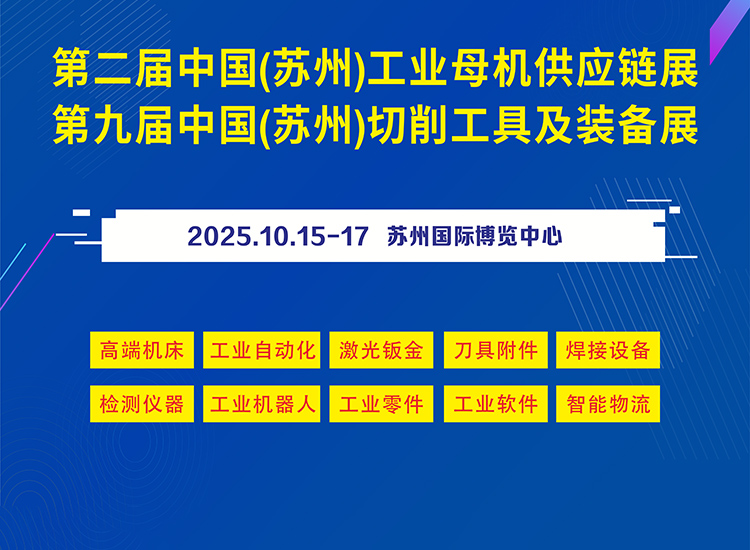 第二届中国(苏州)工业母机供应链展
第九届中国(苏州)切削工具及装备展

2025.10.15-17 苏州国际博览中心

高端机床 工业自动化 激光钣金 刀具附件 焊接设备

检测仪器 工业机器人 工业零件 工业软件 智能物流